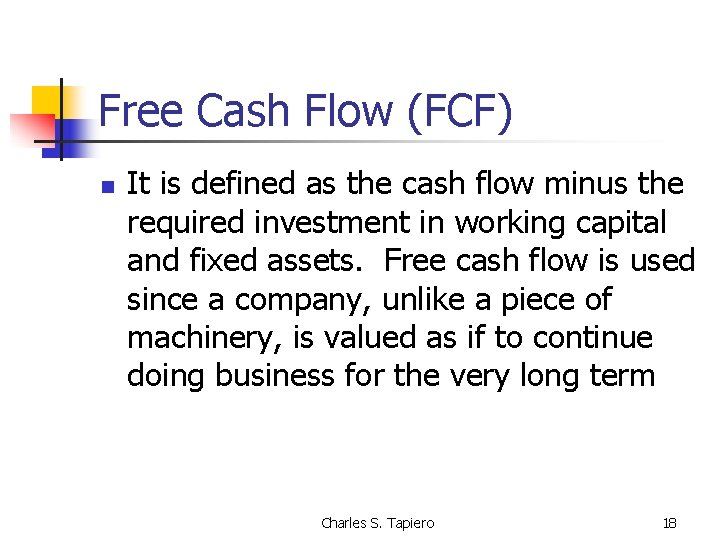 Free Cash Flow (FCF)

It is defined as the cash flow minus the required investment in working capital and fixed assets.  Free cash flow is used since a company, unlike a piece of machinery, is valued as if to continue doing business for the very long term

Charles S. Tapiero

18